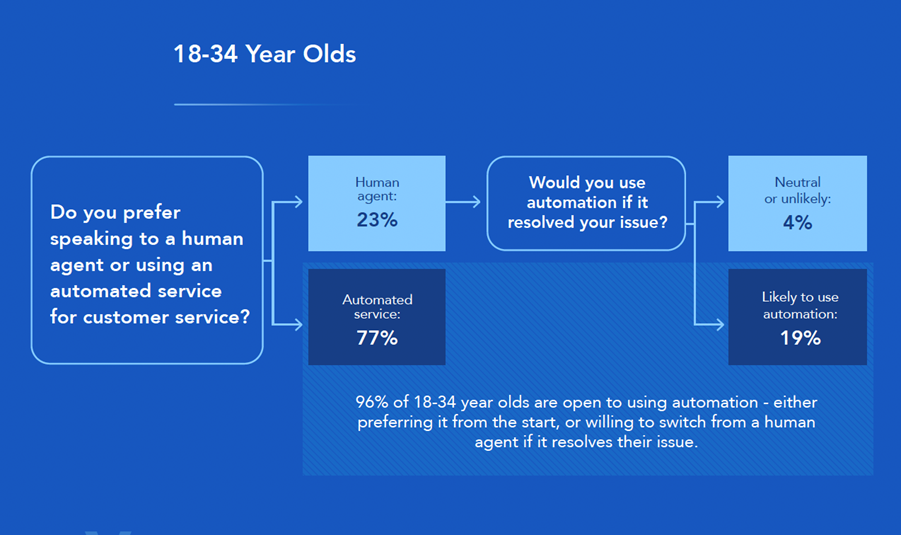 18-34 Year Olds

Do you prefer speaking to a human agent or using an automated service for customer service?

Human agent:
23%

Automated service:
77%

Would you use automation if it resolved your issue?

Neutral or unlikely:
4%

Likely to use automation:
19%

96% of 18-34 year olds are open to using automation - either preferring it from the start, or willing to switch from a human agent if it resolves their issue.